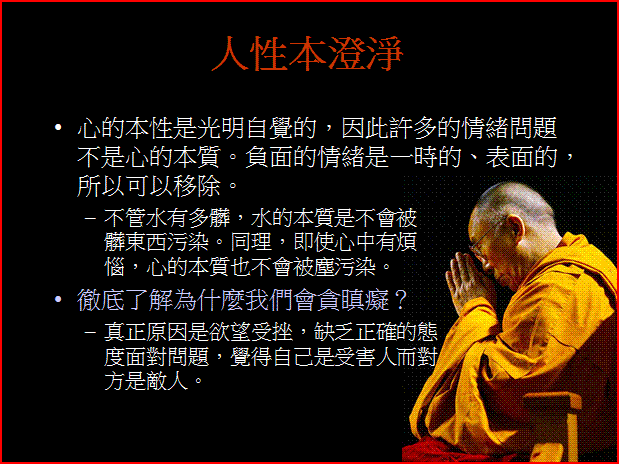 人性本澄淨

• 心的本性是光明自覺的，因此許多的情緒問題不是心的本質。負面的情緒是一時的、表面的，所以可以移除。

– 不管水有多髒，水的本質是不會被髒東西污染。同理，即使心中有煩惱，心的本質也不會被塵污染。

• 徹底了解為什麼我們會貪瞋癡？

– 真正原因是欲望受挫，缺乏正確的態度面對問題，覺得自己是受害人而對方是敵人。